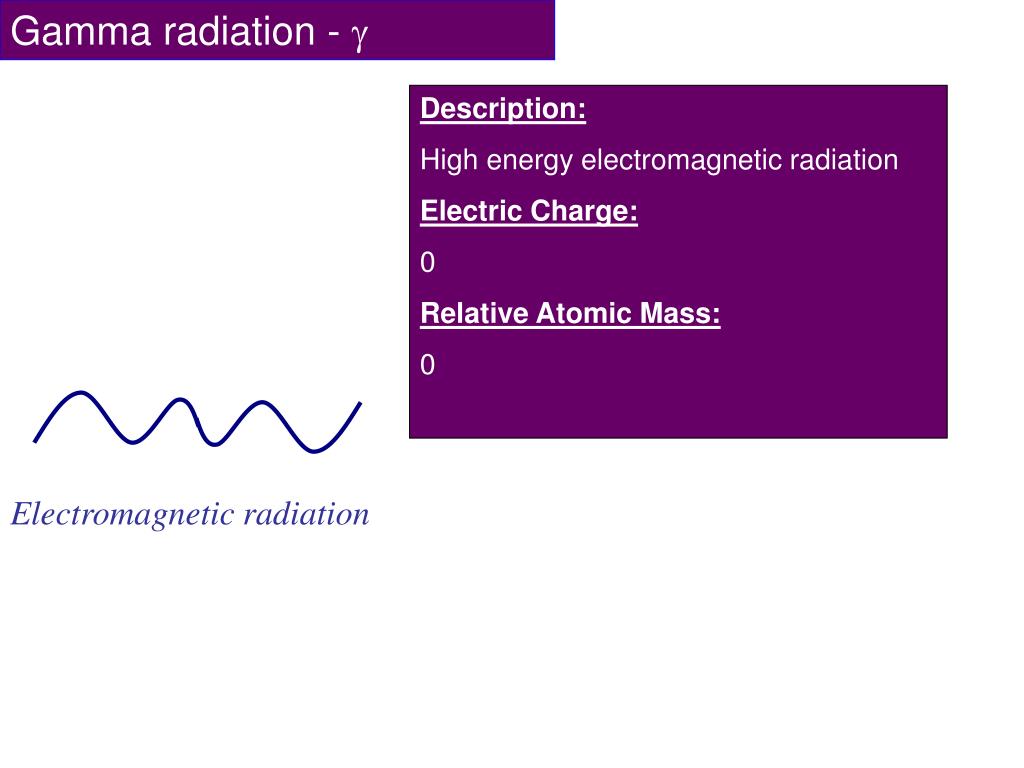 Gamma radiation - $\gamma$

Description:

High energy electromagnetic radiation

Electric Charge:

0

Relative Atomic Mass:

0

Electromagnetic radiation